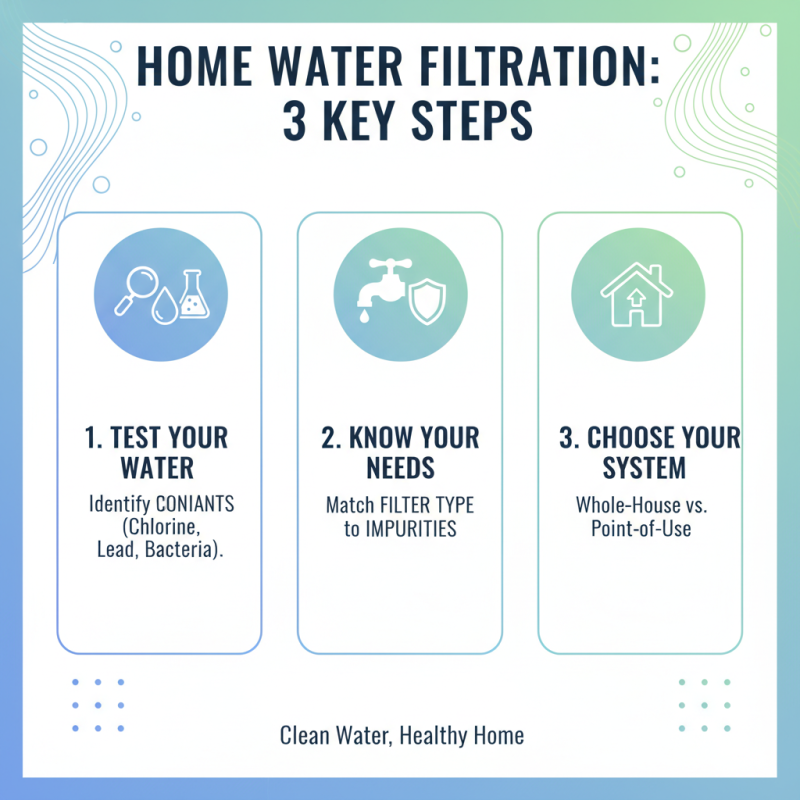 HOME WATER FILTRATION:
3 KEY STEPS

1. TEST YOUR WATER

Identify CONIANTS (Chlorine, Lead, Bacteria).

2. KNOW YOUR NEEDS

Match FILTER TYPE to IMPURITIES

3. CHOOSE YOUR SYSTEM

Whole-House vs. Point-of-Use

Clean Water, Healthy Home